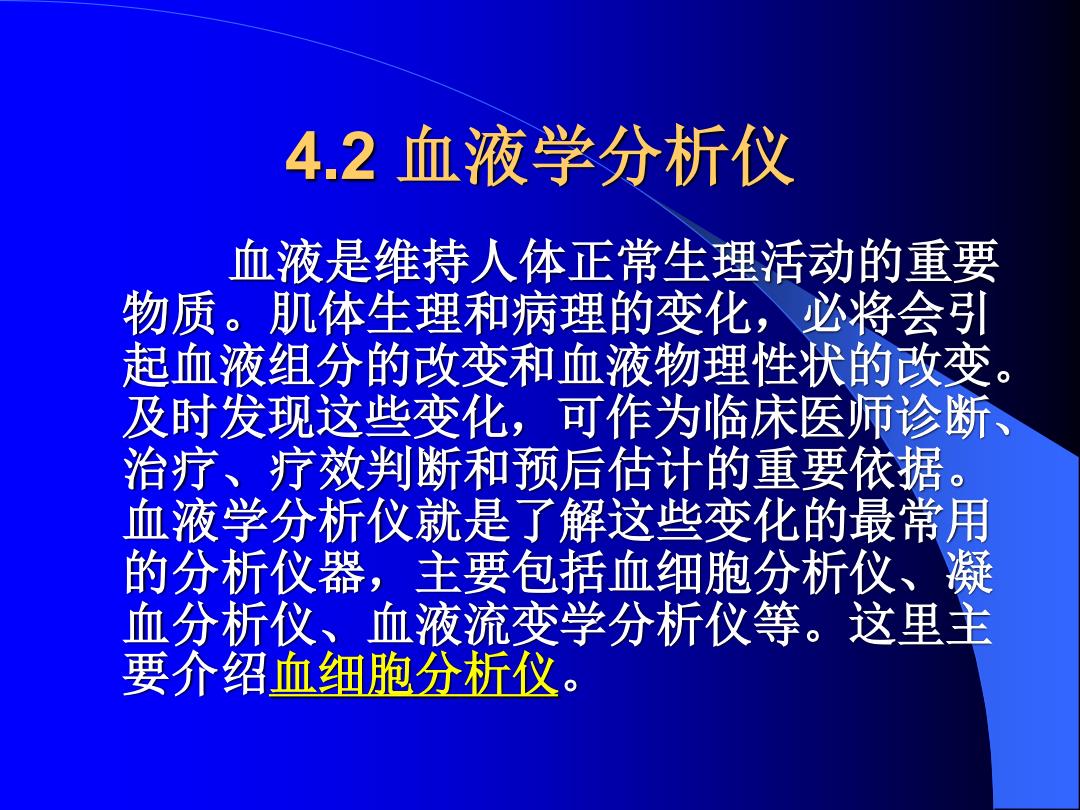 4.2 血液学分析仪

血液是维持人体正常生理活动的重要物质。肌体生理和病理的变化，必将会引起血液组分的改变和血液物理性状的改变。及时发现这些变化，可作为临床医师诊断、治疗、疗效判断和预后估计的重要依据。血液学分析仪就是了解这些变化的最常用的分析仪器，主要包括血细胞分析仪、凝血分析仪、血液流变学分析仪等。这里主要介绍血细胞分析仪。